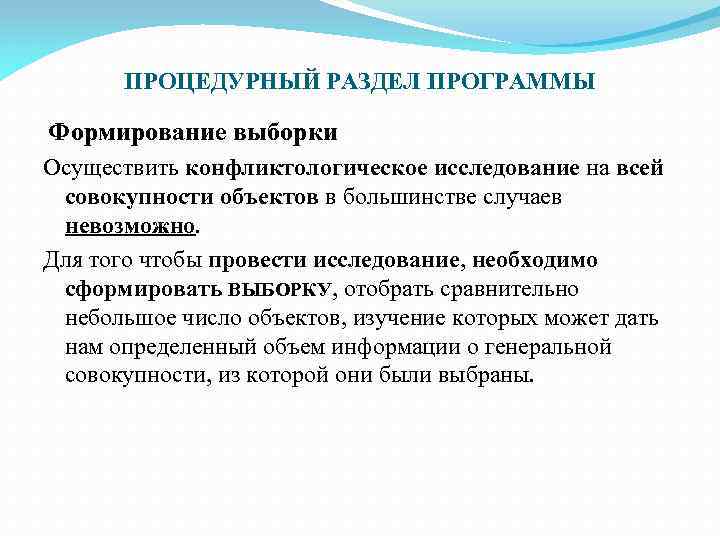 ПРОЦЕДУРНЫЙ РАЗДЕЛ ПРОГРАММЫ

Формирование выборки

Осуществить конфликтологическое исследование на всей совокупности объектов в большинстве случаев невозможно.

Для того чтобы провести исследование, необходимо сформировать ВЫБОРКУ, отобрать сравнительно небольшое число объектов, изучение которых может дать нам определенный объем информации о генеральной совокупности, из которой они были выбраны.